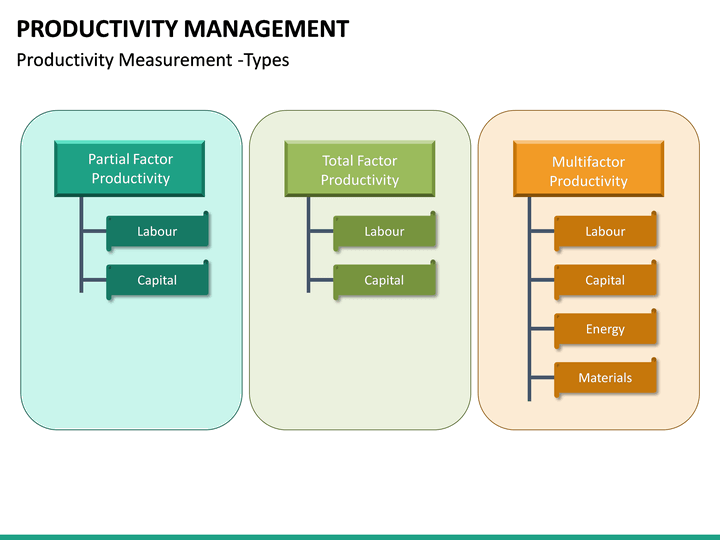 PRODUCTIVITY MANAGEMENT
Productivity Measurement -Types

Partial Factor Productivity

Labour

Capital

Total Factor Productivity

Labour

Capital

Multifactor Productivity

Labour

Capital

Energy

Materials